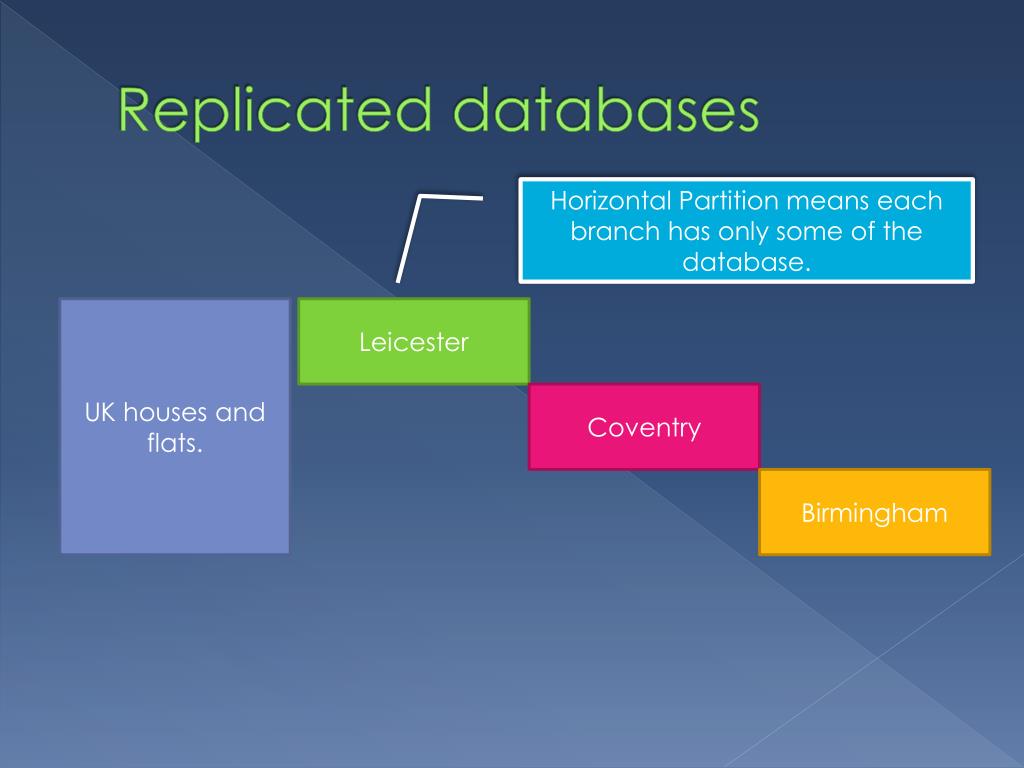 Replicated databases

Horizontal Partition means each branch has only some of the database.

UK houses and flats.

Leicester

Coventry

Birmingham